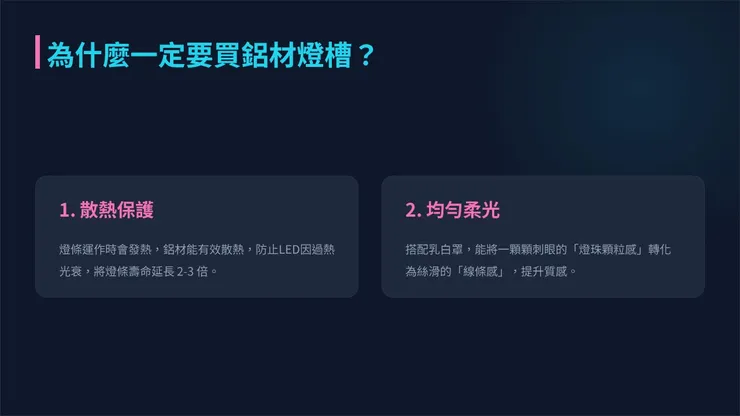 為什麼一定要買鋁材燈槽？

1. 散熱保護

燈條運作時會發熱，鋁材能有效散熱，防止LED因過熱光衰，將燈條壽命延長 2-3 倍。

2. 均勻柔光

搭配乳白罩，能將一顆顆刺眼的「燈珠顆粒感」轉化為絲滑的「線條感」，提升質感。